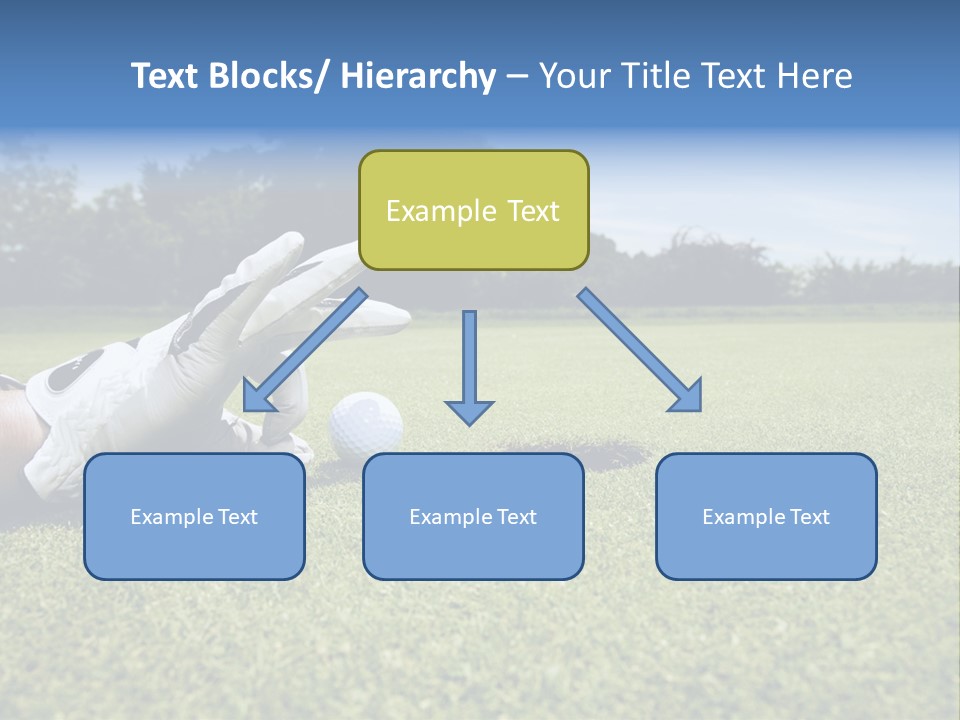 Text Blocks/ Hierarchy – Your Title Text Here

Example Text

Example Text

Example Text

Example Text